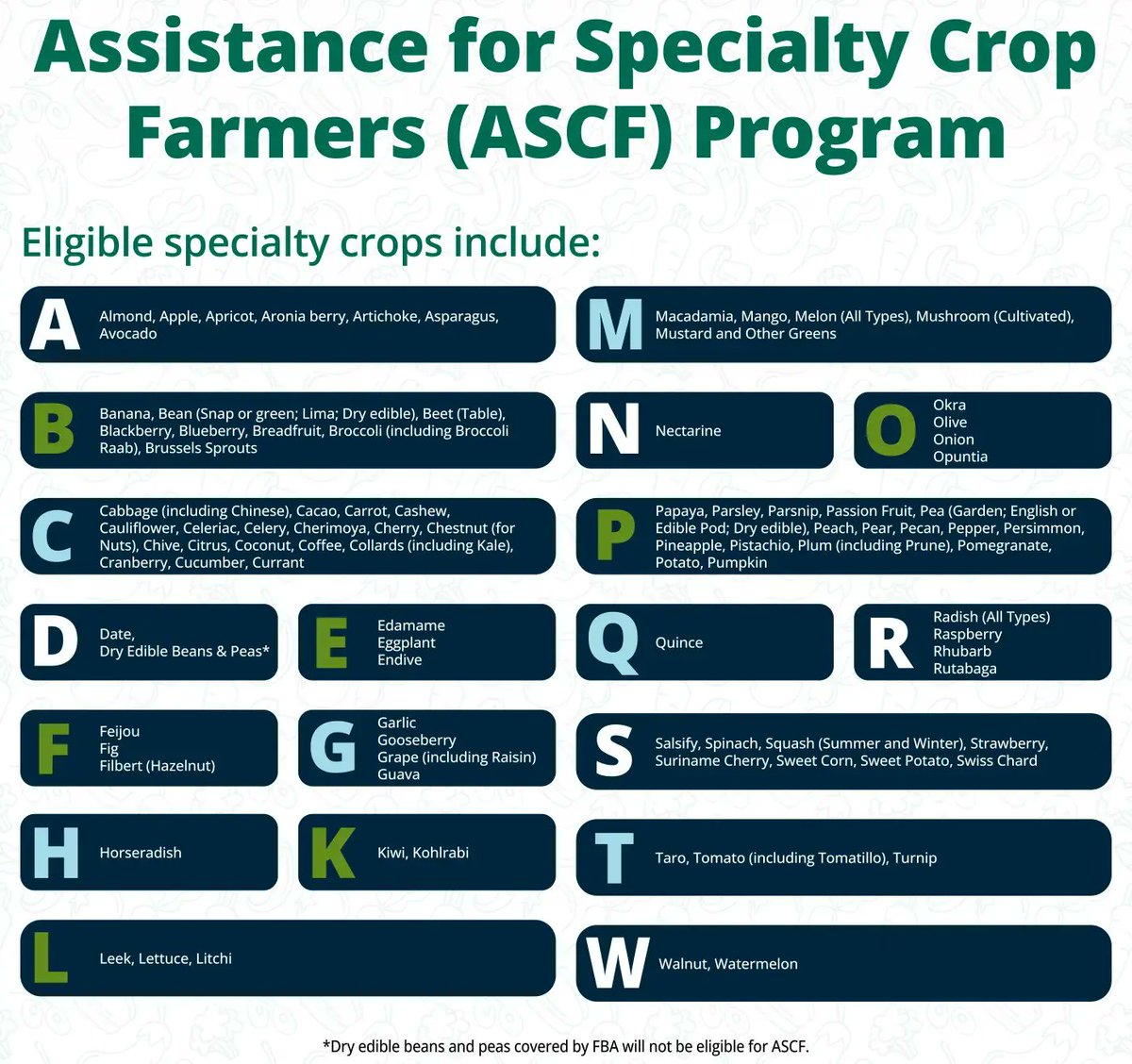 Assistance for Specialty Crop Farmers (ASCF) Program

Eligible specialty crops include:

A Almond, Apple, Apricot, Aronia berry, Artichoke, Asparagus, Avocado

B Banana, Bean (Snap or green; Lima; Dry edible), Beet (Table), Blackberry, Blueberry, Breadfruit, Broccoli (including Broccoli Raab), Brussels Sprouts

C Cabbage (including Chinese), Cacao, Carrot, Cashew, Cauliflower, Celeriac, Celery, Cherimoya, Cherry, Chestnut (for Nuts), Chive, Citrus, Coconut, Coffee, Collards (including Kale), Cranberry, Cucumber, Currant

D Date, Dry Edible Beans & Peas*

E Edamame
Eggplant
Endive

F Feijou
Fig
Filbert (Hazelnut)

G Garlic
Gooseberry
Grape (including Raisin)
Guava

H Horseradish

K Kiwi, Kohlrabi

L Leek, Lettuce, Litchi

M Macadamia, Mango, Melon (All Types), Mushroom (Cultivated), Mustard and Other Greens

N Nectarine

O Okra
Olive
Onion
Opuntia

P Papaya, Parsley, Parsnip, Passion Fruit, Pea (Garden; English or Edible Pod; Dry edible), Peach, Pear, Pecan, Pepper, Persimmon, Pineapple, Pistachio, Plum (including Prune), Pomegranate, Potato, Pumpkin

Q Quince

R Radish (All Types)
Raspberry
Rhubarb
Rutabaga

S Salsify, Spinach, Squash (Summer and Winter), Strawberry, Suriname Cherry, Sweet Corn, Sweet Potato, Swiss Chard

T Taro, Tomato (including Tomatillo), Turnip

W Walnut, Watermelon

*Dry edible beans and peas covered by FBA will not be eligible for ASCF.